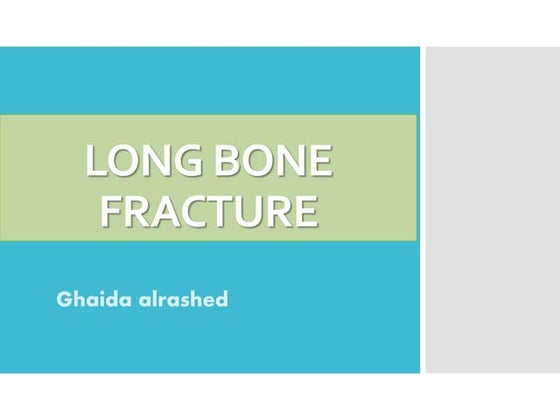 LONG BONE FRACTURE

Ghaida alrashed